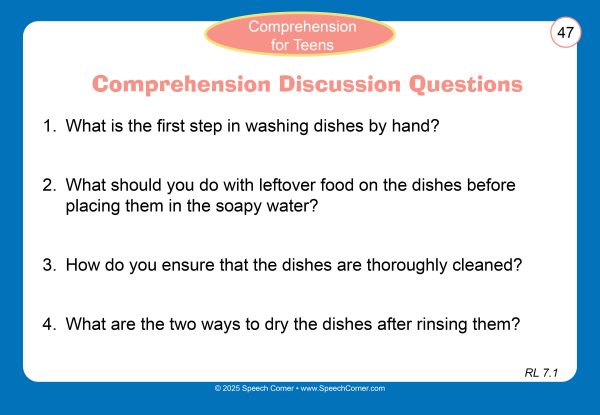 Comprehension for Teens

47

Comprehension Discussion Questions

1. What is the first step in washing dishes by hand?

2. What should you do with leftover food on the dishes before placing them in the soapy water?

3. How do you ensure that the dishes are thoroughly cleaned?

4. What are the two ways to dry the dishes after rinsing them?

RL 7.1

© 2025 Speech Corner • www.SpeechCorner.com